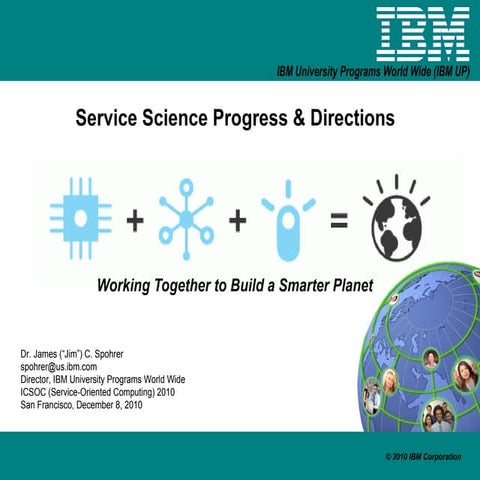 IBM

IBM University Programs World Wide (IBM UP)

Service Science Progress & Directions

+ + =

Working Together to Build a Smarter Planet

Dr. James ("Jim") C. Spohrer
spohrer@us.ibm.com
Director, IBM University Programs World Wide
ICSOC (Service-Oriented Computing) 2010
San Francisco, December 8, 2010

© 2010 IBM Corporation